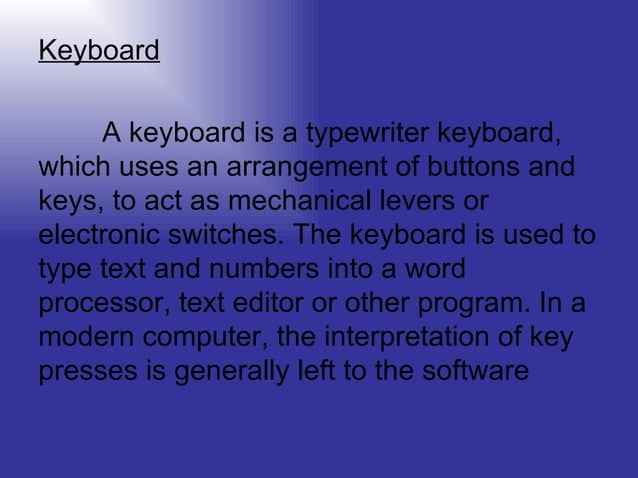 Keyboard

A keyboard is a typewriter keyboard, which uses an arrangement of buttons and keys, to act as mechanical levers or electronic switches. The keyboard is used to type text and numbers into a word processor, text editor or other program. In a modern computer, the interpretation of key presses is generally left to the software